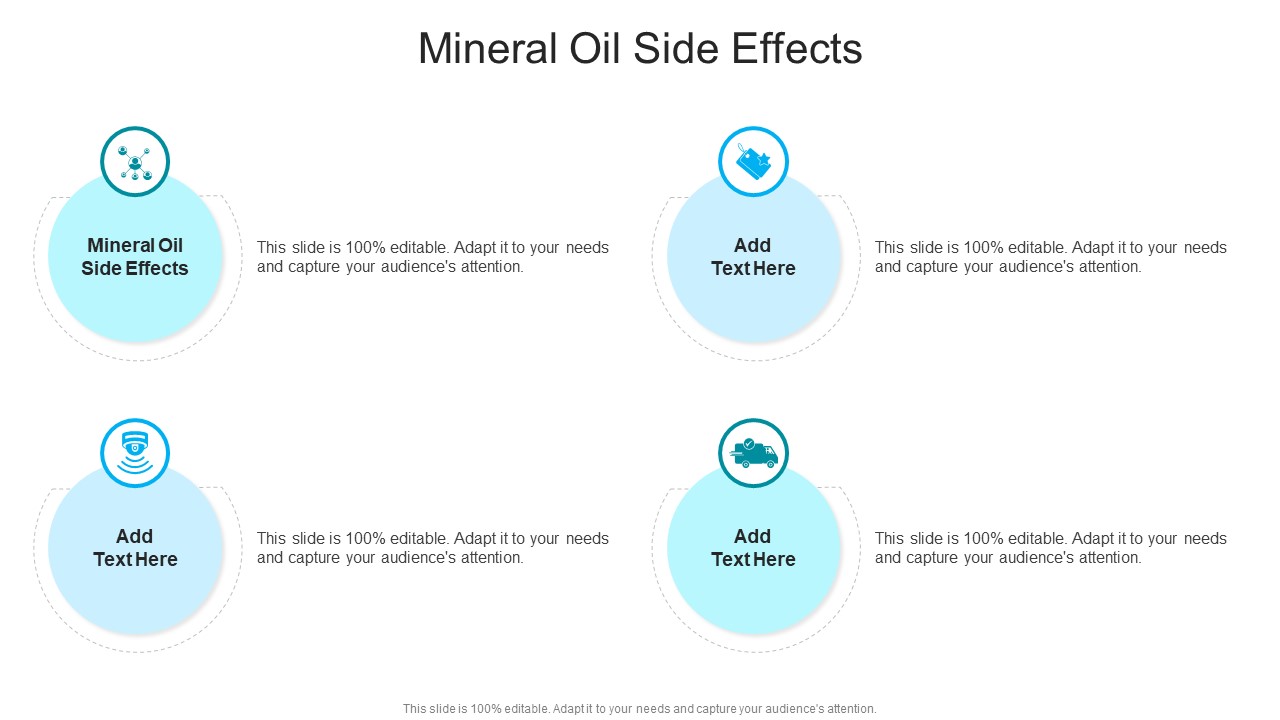 Mineral Oil Side Effects

Mineral Oil Side Effects

This slide is 100% editable. Adapt it to your needs and capture your audience's attention.

Add Text Here

This slide is 100% editable. Adapt it to your needs and capture your audience's attention.

Add Text Here

This slide is 100% editable. Adapt it to your needs and capture your audience's attention.

Add Text Here

This slide is 100% editable. Adapt it to your needs and capture your audience's attention.

This slide is 100% editable. Adapt it to your needs and capture your audience's attention.